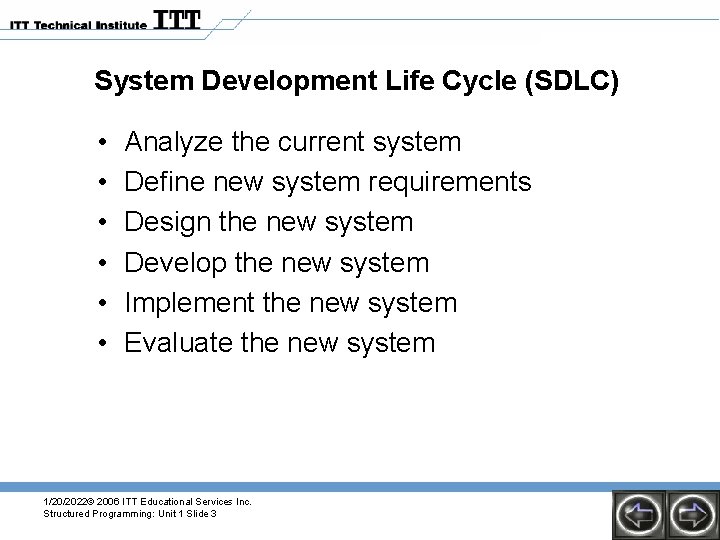 ITT Technical Institute ITT

System Development Life Cycle (SDLC)

• Analyze the current system
• Define new system requirements
• Design the new system
• Develop the new system
• Implement the new system
• Evaluate the new system

1/20/2022© 2006 ITT Educational Services Inc.
Structured Programming: Unit 1 Slide 3